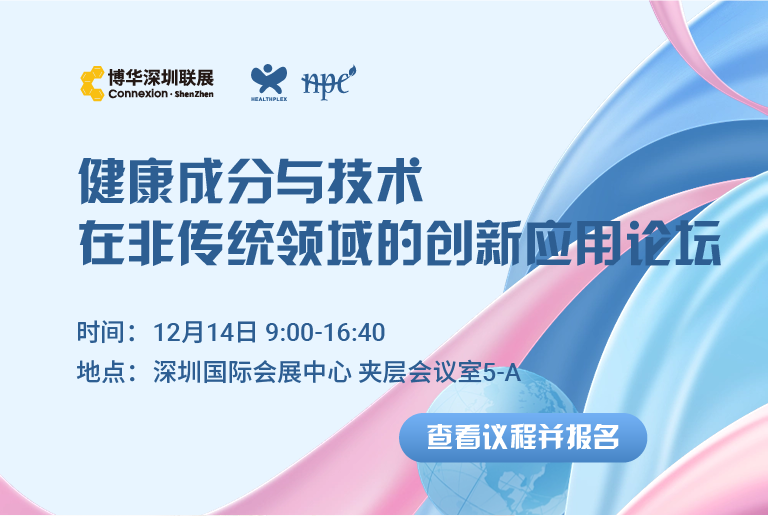 博华深圳联展
Connexion · ShenZhen

HEALTHPLEX

npc

健康成分与技术
在非传统领域的创新应用论坛

时间：12月14日 9:00-16:40
地点：深圳国际会展中心 夹层会议室5-A

查看议程并报名